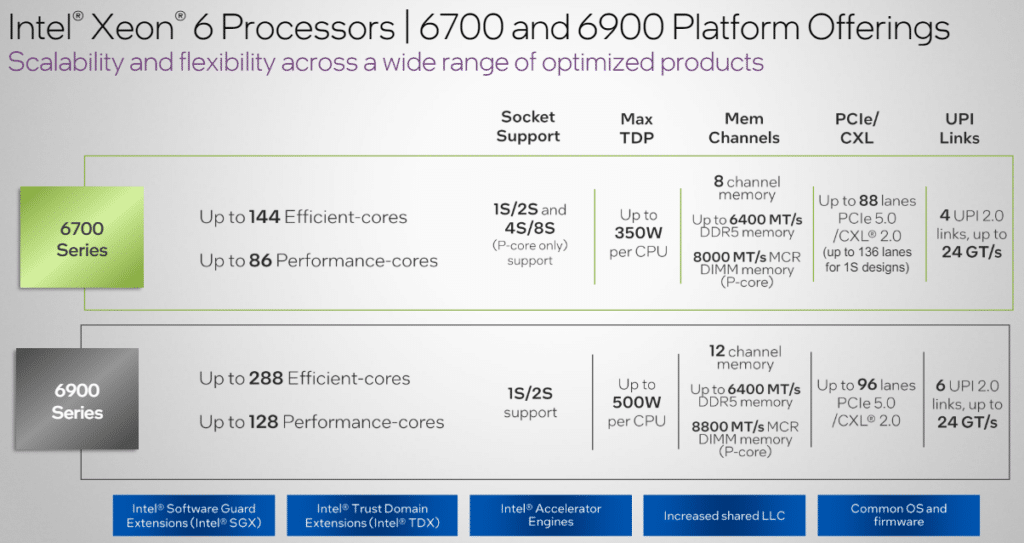 Intel® Xeon® 6 Processors | 6700 and 6900 Platform Offerings
Scalability and flexibility across a wide range of optimized products

| | | Socket Support | Max TDP | Mem Channels | PCIe/ CXL | UPI Links |
|---|---|---|---|---|---|---|
| 6700 Series | Up to 144 Efficient-cores Up to 86 Performance-cores | 1S/2S and 4S/8S (P-core only) support | Up to 350W per CPU | 8 channel memory Up to 6400 MT/s DDR5 memory 8000 MT/s MCR DIMM memory (P-core) | Up to 88 lanes PCIe 5.0 /CXL® 2.0 (up to 136 lanes for 1S designs) | 4 UPI 2.0 links, up to 24 GT/s |
| 6900 Series | Up to 288 Efficient-cores Up to 128 Performance-cores | 1S/2S support | Up to 500W per CPU | 12 channel memory Up to 6400 MT/s DDR5 memory 8800 MT/s MCR DIMM memory (P-core) | Up to 96 lanes PCIe 5.0 /CXL® 2.0 | 6 UPI 2.0 links, up to 24 GT/s |

Intel® Software Guard Extensions (Intel® SGX)

Intel® Trust Domain Extensions (Intel® TDX)

Intel® Accelerator Engines

Increased shared LLC

Common OS and firmware